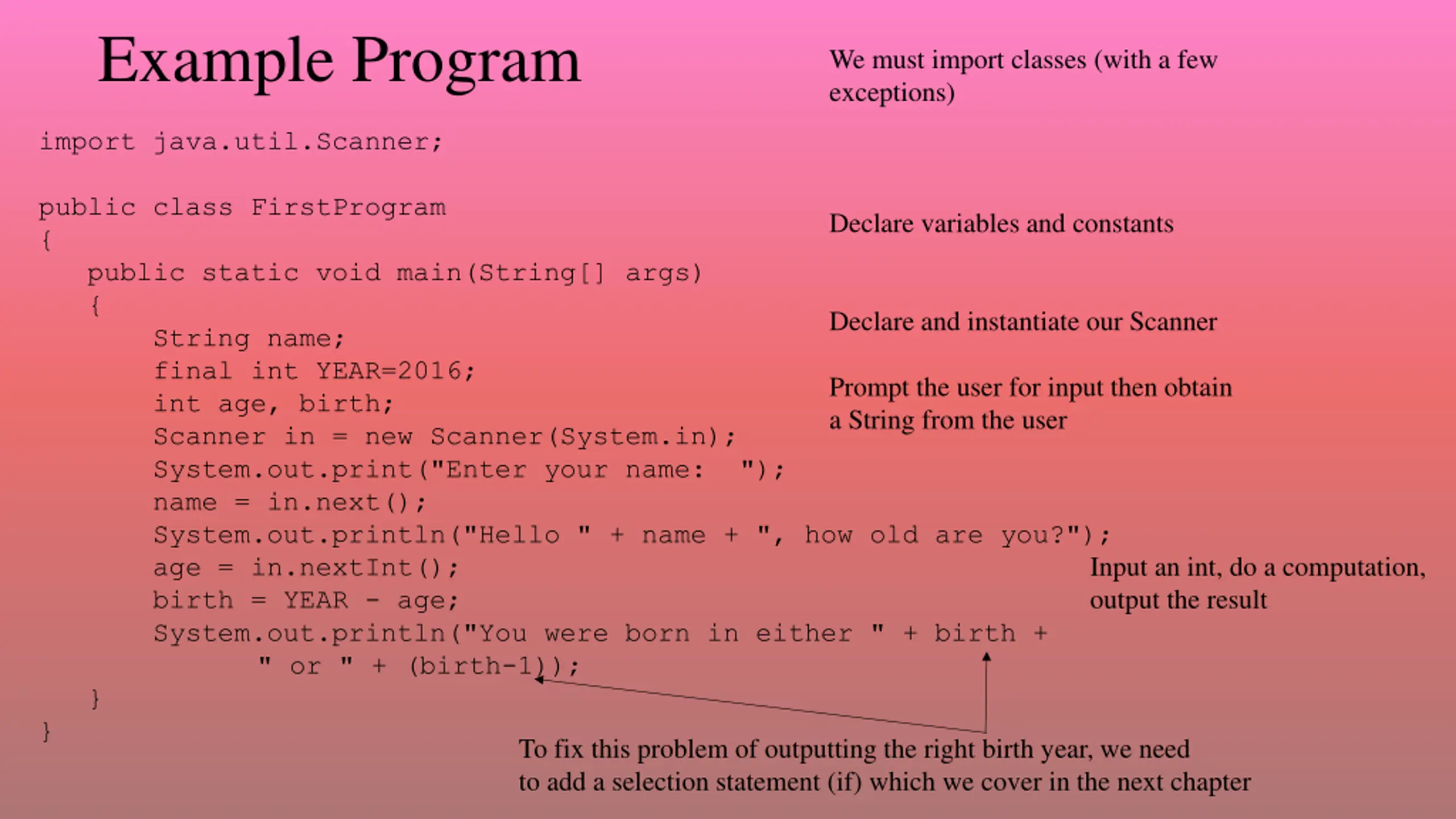 Example Program

We must import classes (with a few exceptions)

import java.util.Scanner;

public class FirstProgram
{
public static void main(String[] args)
{
String name;
final int YEAR=2016;
int age, birth;
Scanner in = new Scanner(System.in);
System.out.print("Enter your name:  ");
name = in.next();
System.out.println("Hello " + name + ", how old are you?");
age = in.nextInt();
birth = YEAR - age;
System.out.println("You were born in either " + birth +
" or " + (birth-1));
}
}

Declare variables and constants

Declare and instantiate our Scanner

Prompt the user for input then obtain a String from the user

Input an int, do a computation, output the result

To fix this problem of outputting the right birth year, we need to add a selection statement (if) which we cover in the next chapter